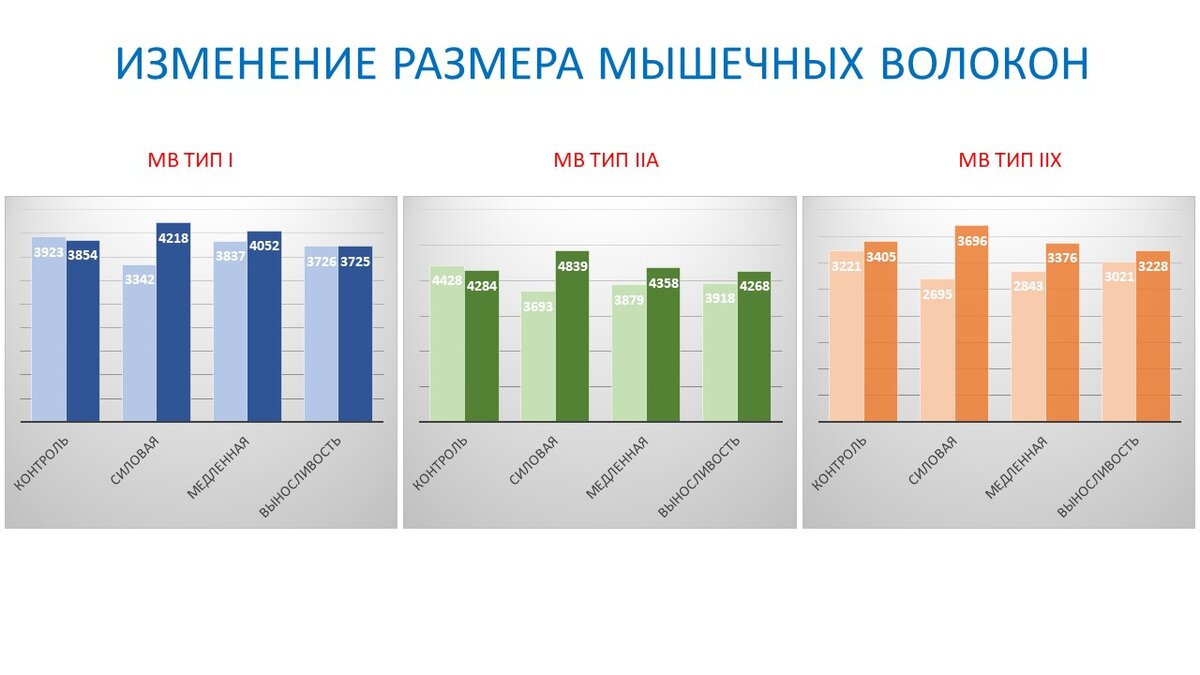 ИЗМЕНЕНИЕ РАЗМЕРА МЫШЕЧНЫХ ВОЛОКОН

МВ ТИП I

3923 3854 3342 4218 3837 4052 3726 3725

КОНТРОЛЬ
СИЛОВАЯ
МЕДЛЕННАЯ
ВЫНОСЛИВОСТЬ

МВ ТИП IIA

4428 4284 3693 4839 3879 4358 3918 4268

КОНТРОЛЬ
СИЛОВАЯ
МЕДЛЕННАЯ
ВЫНОСЛИВОСТЬ

МВ ТИП IIX

3221 3405 2695 3696 2843 3376 3021 3228

КОНТРОЛЬ
СИЛОВАЯ
МЕДЛЕННАЯ
ВЫНОСЛИВОСТЬ